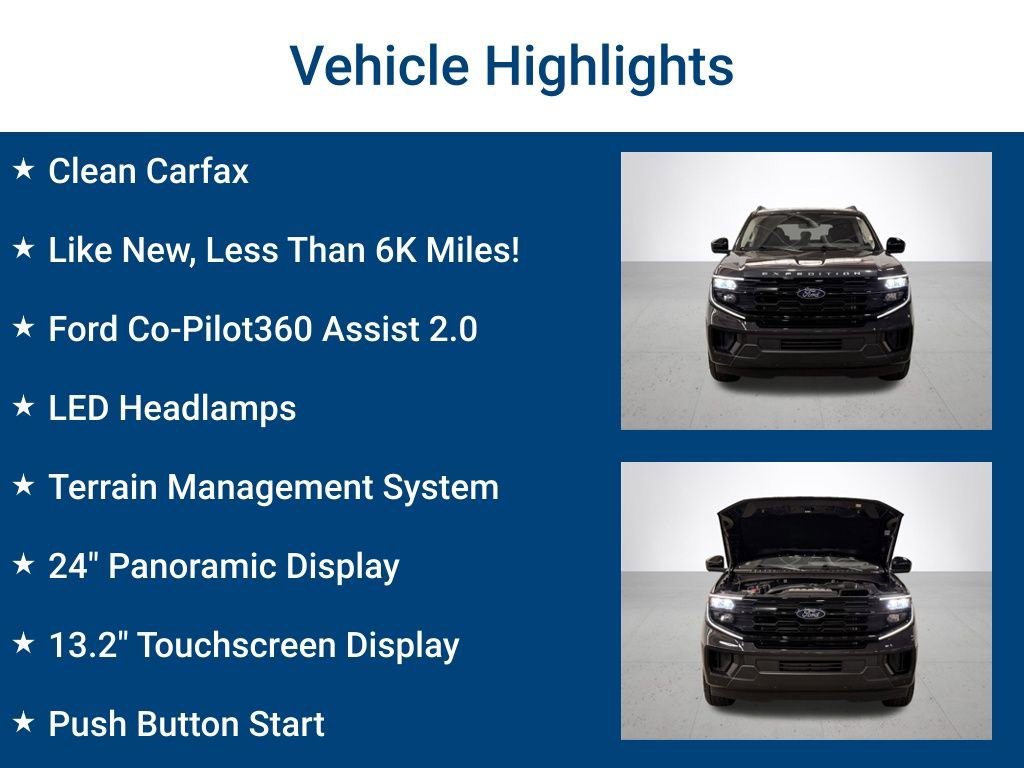 Vehicle Highlights

★ Clean Carfax

★ Like New, Less Than 6K Miles!

★ Ford Co-Pilot360 Assist 2.0

★ LED Headlamps

★ Terrain Management System

★ 24" Panoramic Display

★ 13.2" Touchscreen Display

★ Push Button Start

EXPEDITION

Ford

Ford